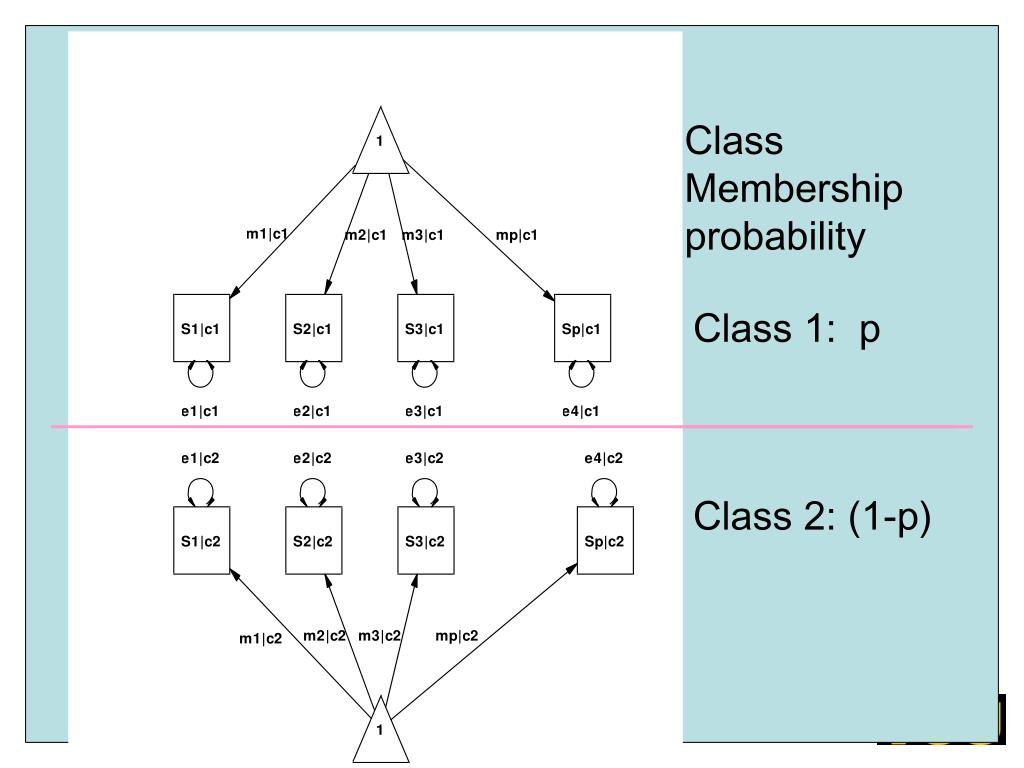 1

m1|c1
m2|c1
m3|c1
mp|c1

S1|c1
S2|c1
S3|c1
Sp|c1

e1|c1
e2|c1
e3|c1
e4|c1

e1|c2
e2|c2
e3|c2
e4|c2

S1|c2
S2|c2
S3|c2
Sp|c2

m1|c2
m2|c2
m3|c2
mp|c2

1

Class Membership probability

Class 1: p

Class 2: (1-p)